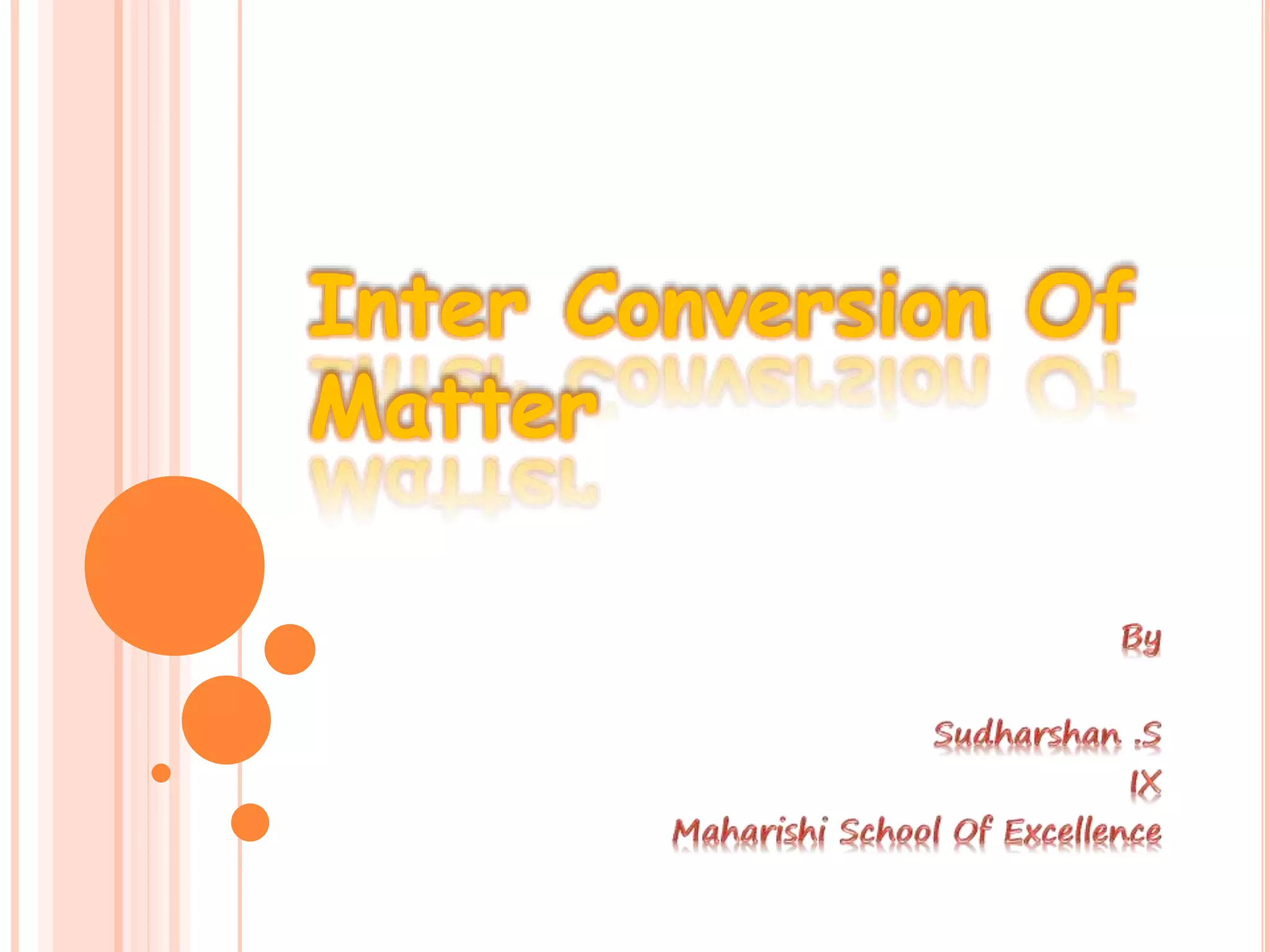 Inter Conversion Of Matter

By

Sudharshan .S
IX
Maharishi School Of Excellence